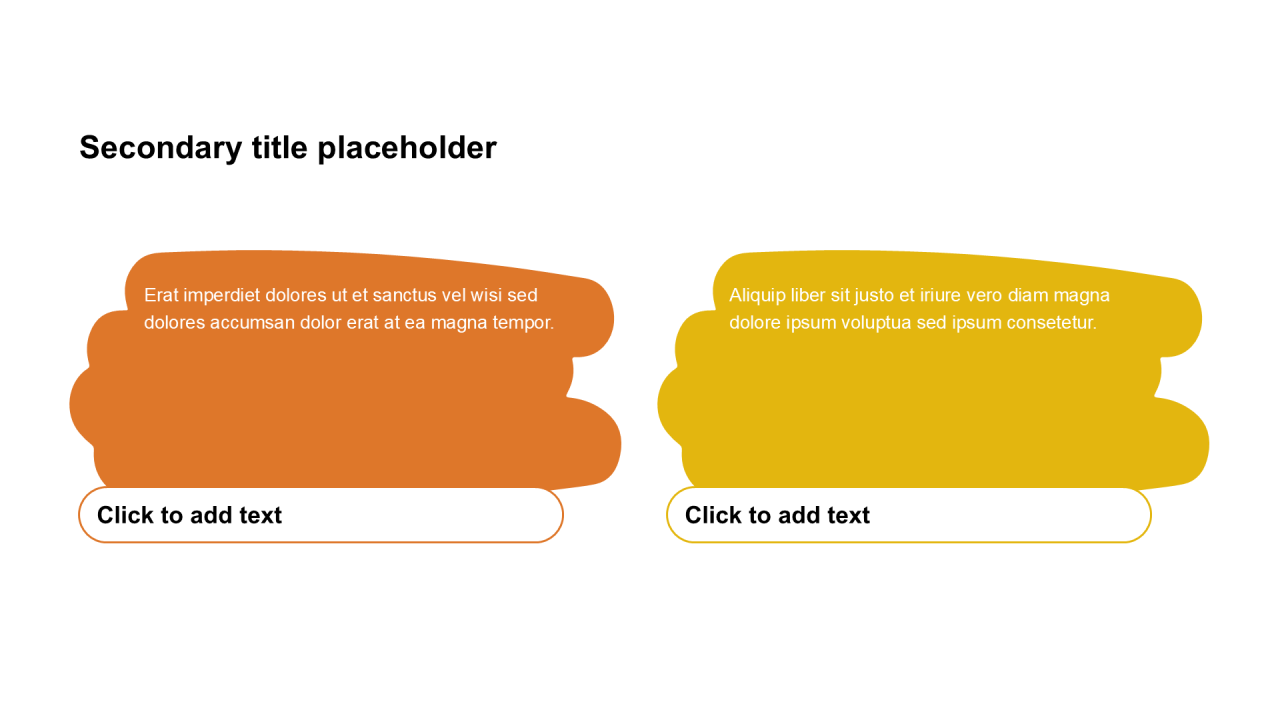 Secondary title placeholder

Erat imperdiet dolores ut et sanctus vel wisi sed dolores accumsan dolor erat at ea magna tempor.

Click to add text

Aliquip liber sit justo et iriure vero diam magna dolore ipsum voluptua sed ipsum consetetur.

Click to add text